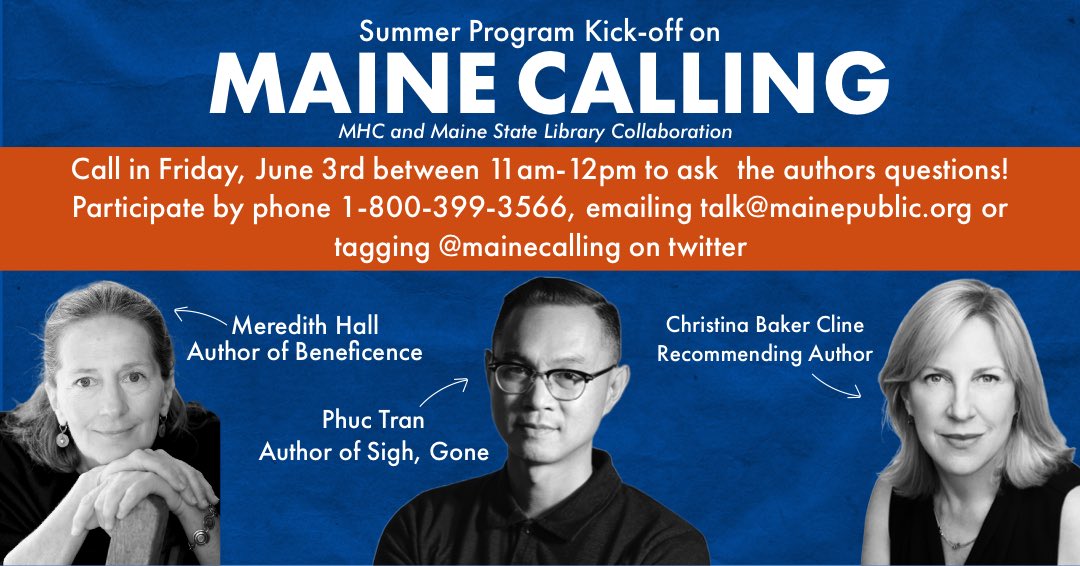 Summer Program Kick-off on
MAINE CALLING
MHC and Maine State Library Collaboration

Call in Friday, June 3rd between 11am-12pm to ask the authors questions! Participate by phone 1-800-399-3566, emailing talk@mainepublic.org or tagging @mainecalling on twitter

Meredith Hall
Author of Beneficence

Phuc Tran
Author of Sigh, Gone

Christina Baker Cline
Recommending Author